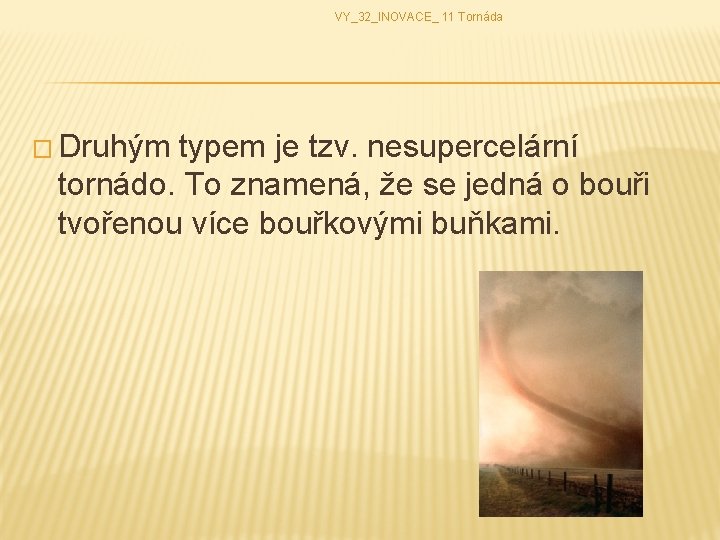 VY_32_INOVACE_ 11 Tornáda

Druhým typem je tzv. nesupercelární tornádo. To znamená, že se jedná o bouři tvořenou více bouřkovými buňkami.